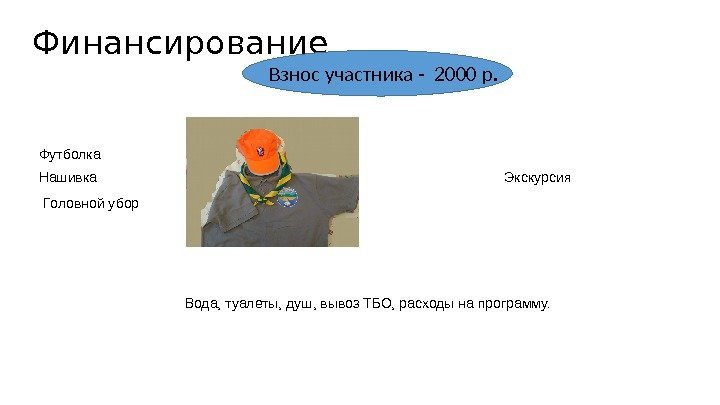 Финансирование

Взнос участника - 2000 р.

Футболка

Нашивка

Головной убор

Экскурсия

Вода, туалеты, душ, вывоз ТБО, расходы на программу.